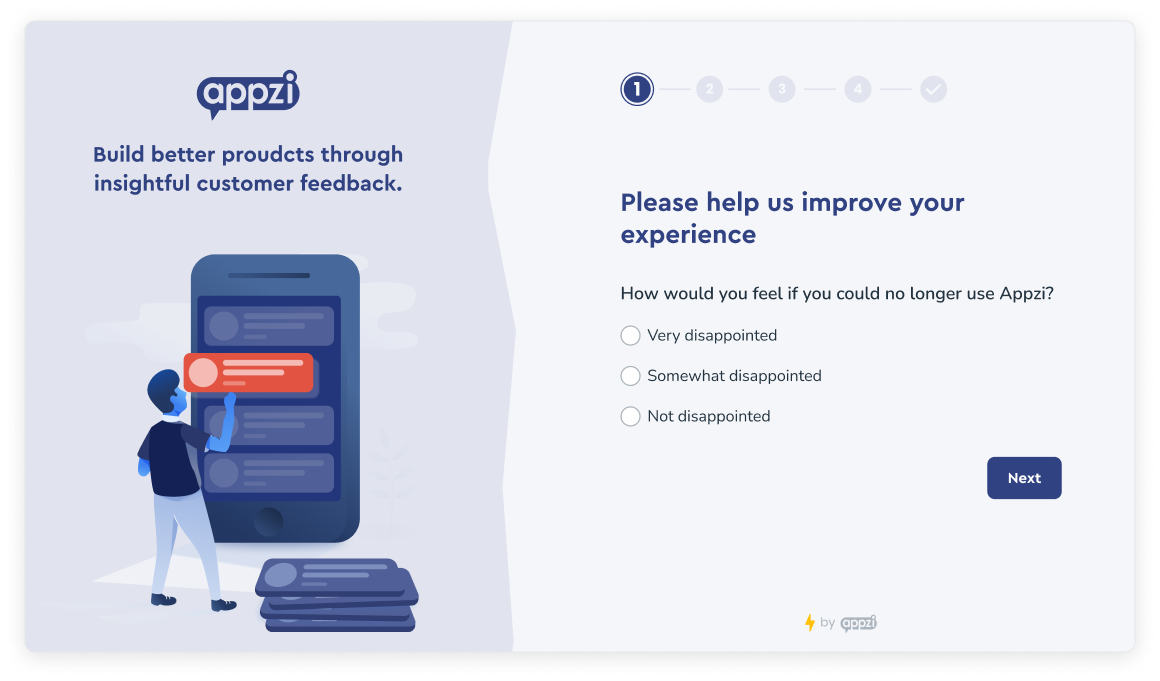 appzi

Build better proudcts through insightful customer feedback.

1 2 3 4

Please help us improve your experience

How would you feel if you could no longer use Appzi?

Very disappointed

Somewhat disappointed

Not disappointed

Next

by appzi